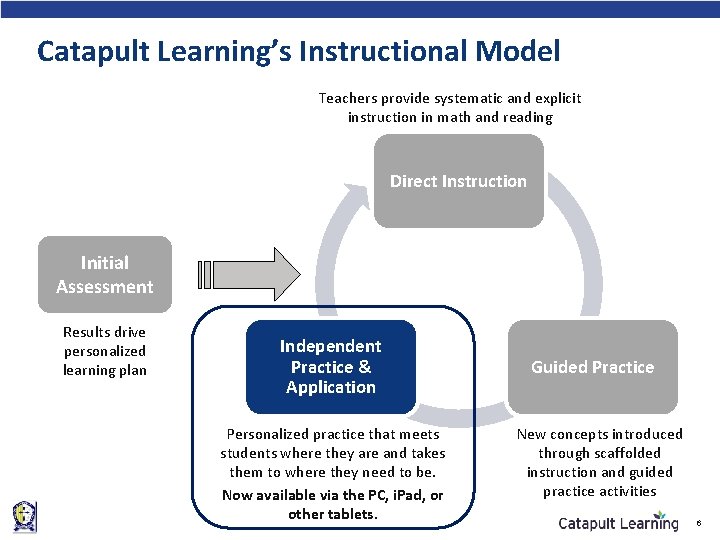 Catapult Learning's Instructional Model

Teachers provide systematic and explicit instruction in math and reading

Direct Instruction

Initial Assessment

Results drive personalized learning plan

Independent Practice & Application

Guided Practice

Personalized practice that meets students where they are and takes them to where they need to be.

Now available via the PC, iPad, or other tablets.

New concepts introduced through scaffolded instruction and guided practice activities

Catapult Learning

6